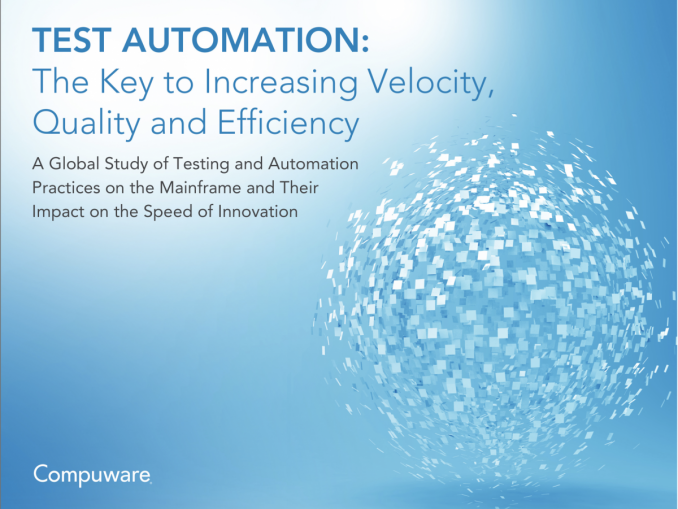 TEST AUTOMATION:
The Key to Increasing Velocity, Quality and Efficiency

A Global Study of Testing and Automation Practices on the Mainframe and Their Impact on the Speed of Innovation

Compuware